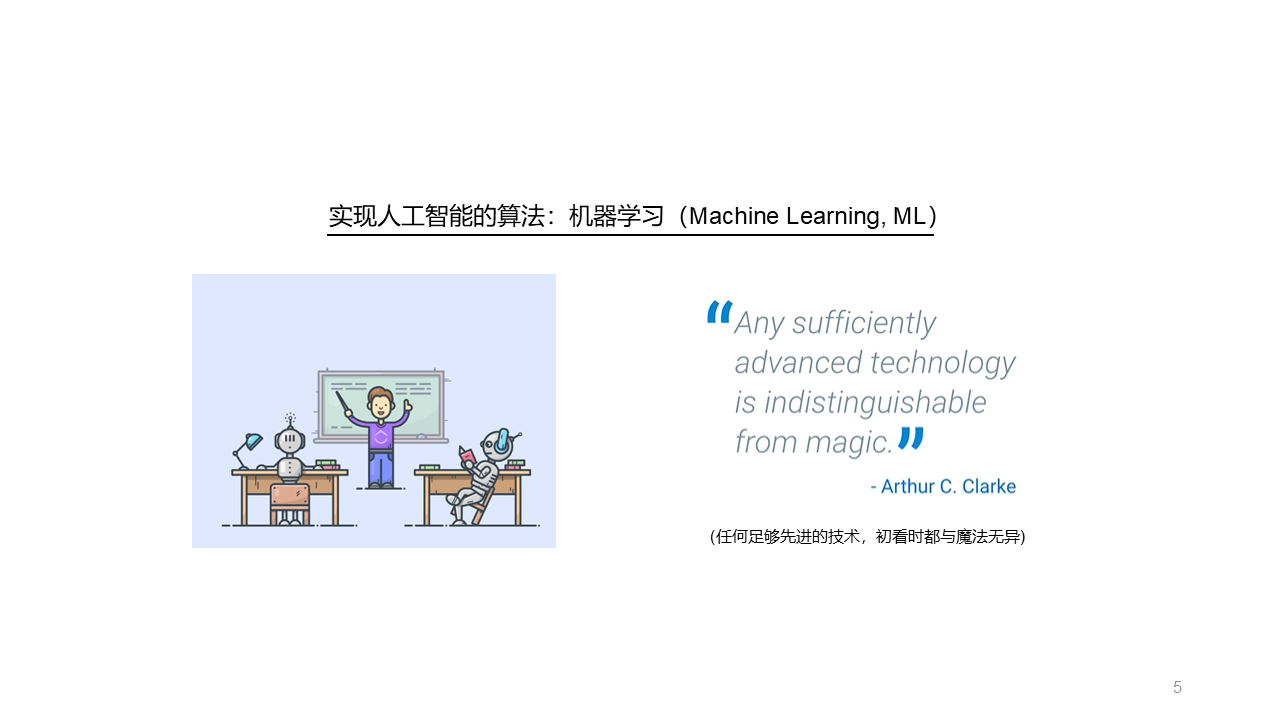 实现人工智能的算法：机器学习（Machine Learning, ML）

“Any sufficiently advanced technology is indistinguishable from magic.”

- Arthur C. Clarke

(任何足够先进的技术，初看时都与魔法无异)

5